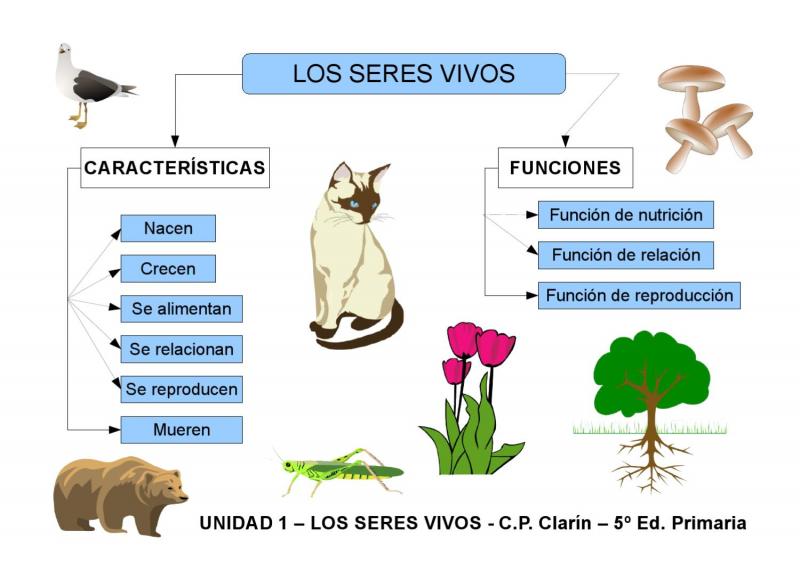 LOS SERES VIVOS

CARACTERÍSTICAS

Nacen

Crecen

Se alimentan

Se relacionan

Se reproducen

Mueren

FUNCIONES

Función de nutrición

Función de relación

Función de reproducción

UNIDAD 1 – LOS SERES VIVOS - C.P. Clarín – 5º Ed. Primaria